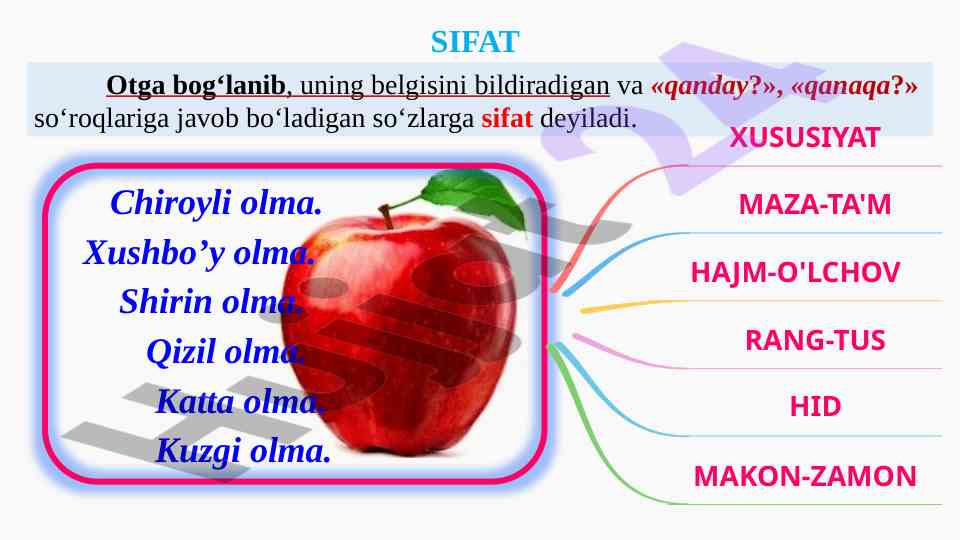 SIFAT

Otga bog‘lanib, uning belgisini bildiradigan va «qanday?», «qanaqa?» so‘roqlariga javob bo‘ladigan so‘zlarga sifat deyiladi.

Chiroyli olma.
Xushbo’y olma.
Shirin olma.
Qizil olma.
Katta olma.
Kuzgi olma.

XUSUSIYAT
MAZA-TA'M
HAJM-O'LCHOV
RANG-TUS
HID
MAKON-ZAMON